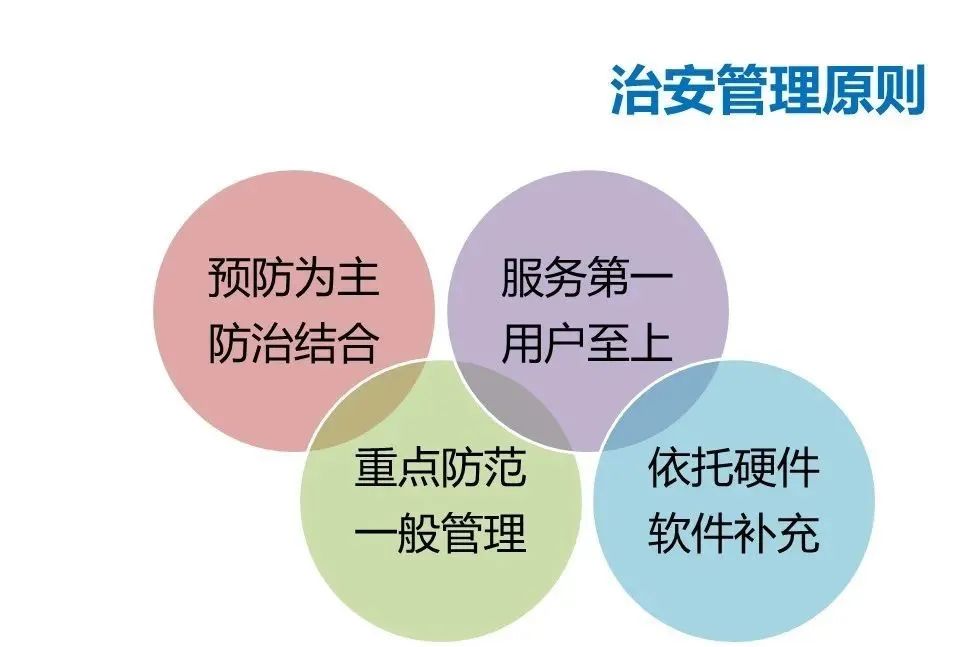 治安管理原则

预防为主
防治结合

服务第一
用户至上

重点防范
一般管理

依托硬件
软件补充